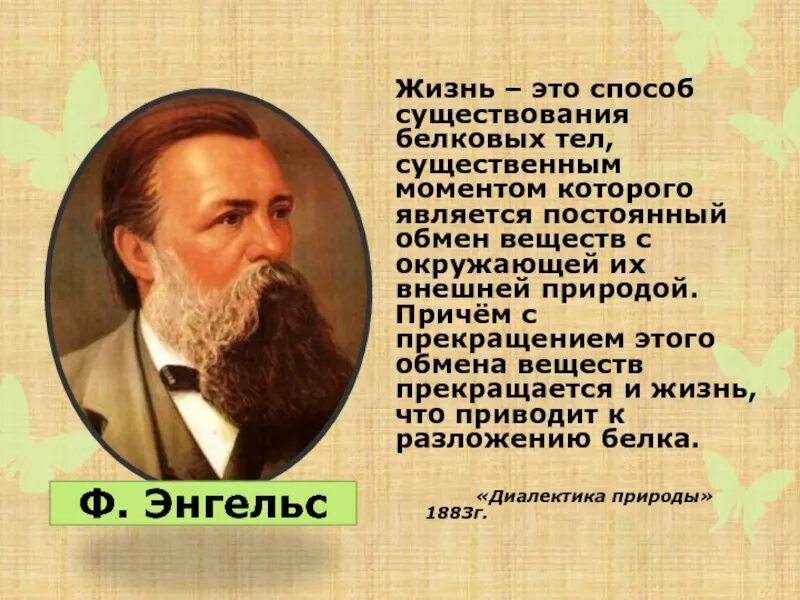 Жизнь – это способ существования белковых тел, существенным моментом которого является постоянный обмен веществ с окружающей их внешней природой. Причём с прекращением этого обмена веществ прекращается и жизнь, что приводит к разложению белка.

«Диалектика природы» 1883г.

Ф. Энгельс